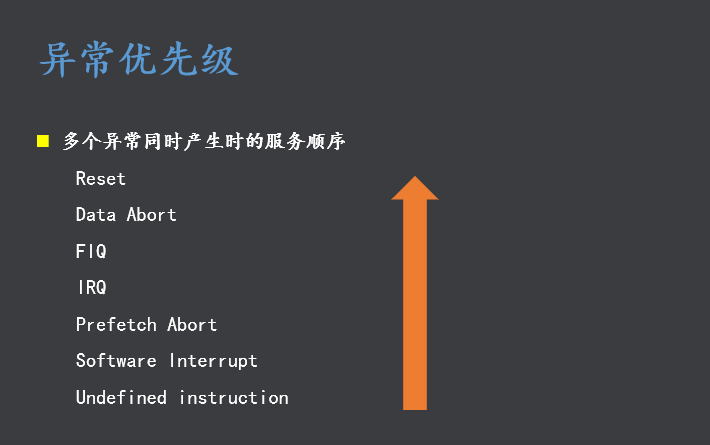 异常优先级

多个异常同时产生时的服务顺序

Reset

Data Abort

FIQ

IRQ

Prefetch Abort

Software Interrupt

Undefined instruction